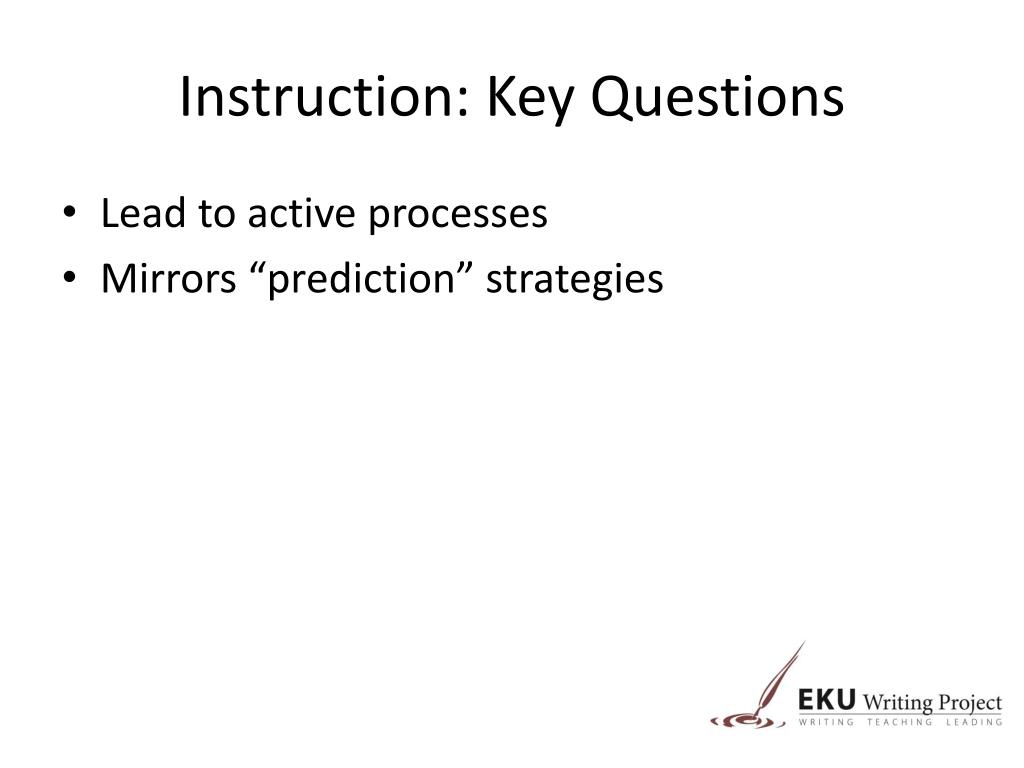 Instruction: Key Questions

• Lead to active processes
• Mirrors “prediction” strategies

EKU Writing Project
WRITING TEACHING LEADING